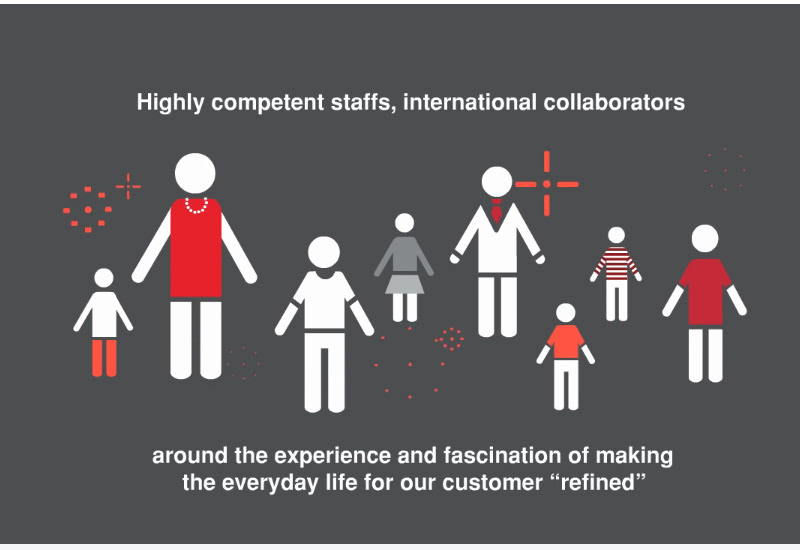 Highly competent staffs, international collaborators

around the experience and fascination of making the everyday life for our customer “refined”